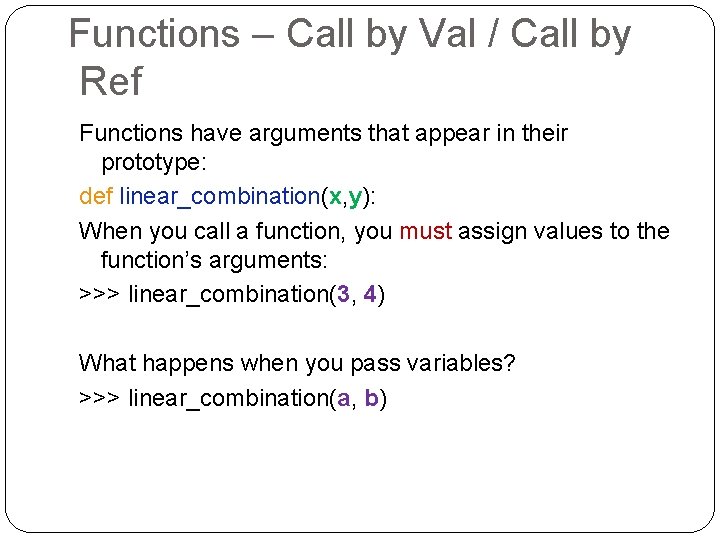 Functions – Call by Val / Call by Ref

Functions have arguments that appear in their prototype:

def linear_combination(x,y):

When you call a function, you must assign values to the function's arguments:

>>> linear_combination(3, 4)

What happens when you pass variables?

>>> linear_combination(a, b)